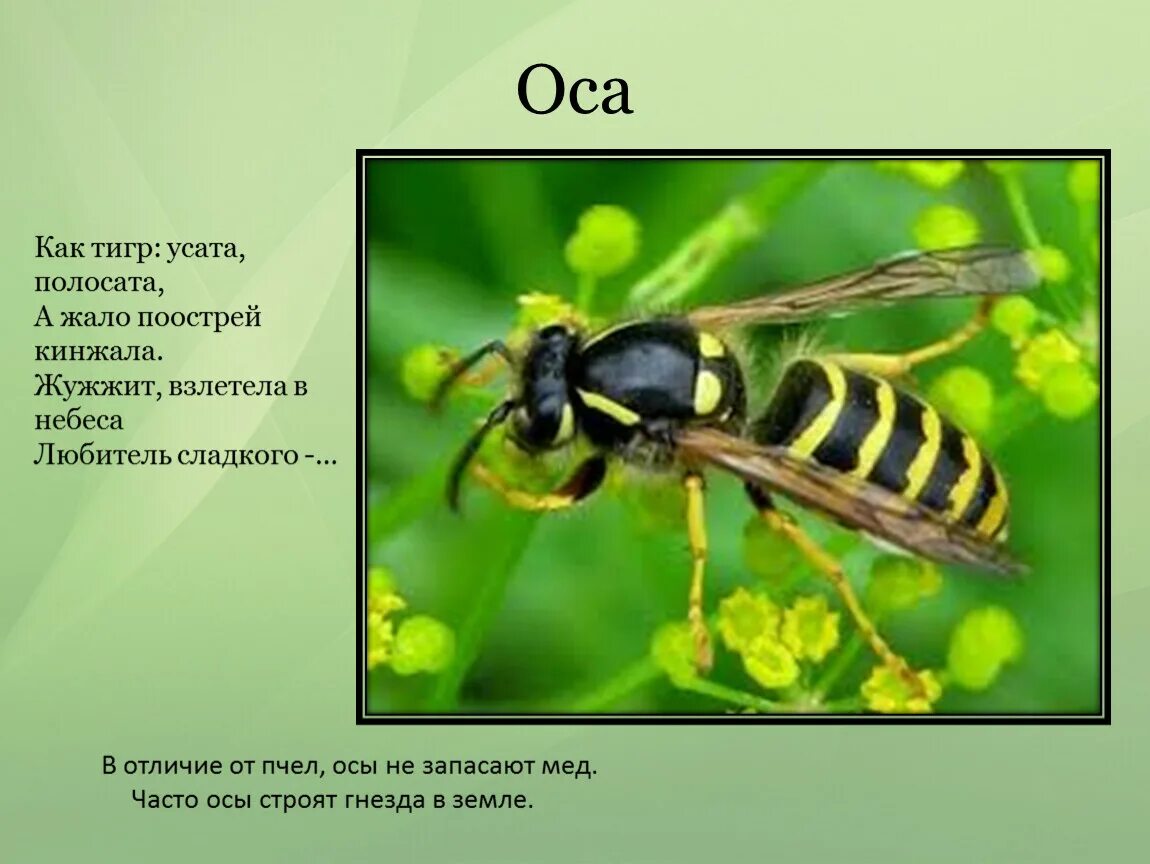 Оса

Как тигр: усата,
полосата,
А жало поострей
кинжала.
Жужжит, взлетела в
небеса
Любитель сладкого -...

В отличие от пчел, осы не запасают мед.
Часто осы строят гнезда в земле.